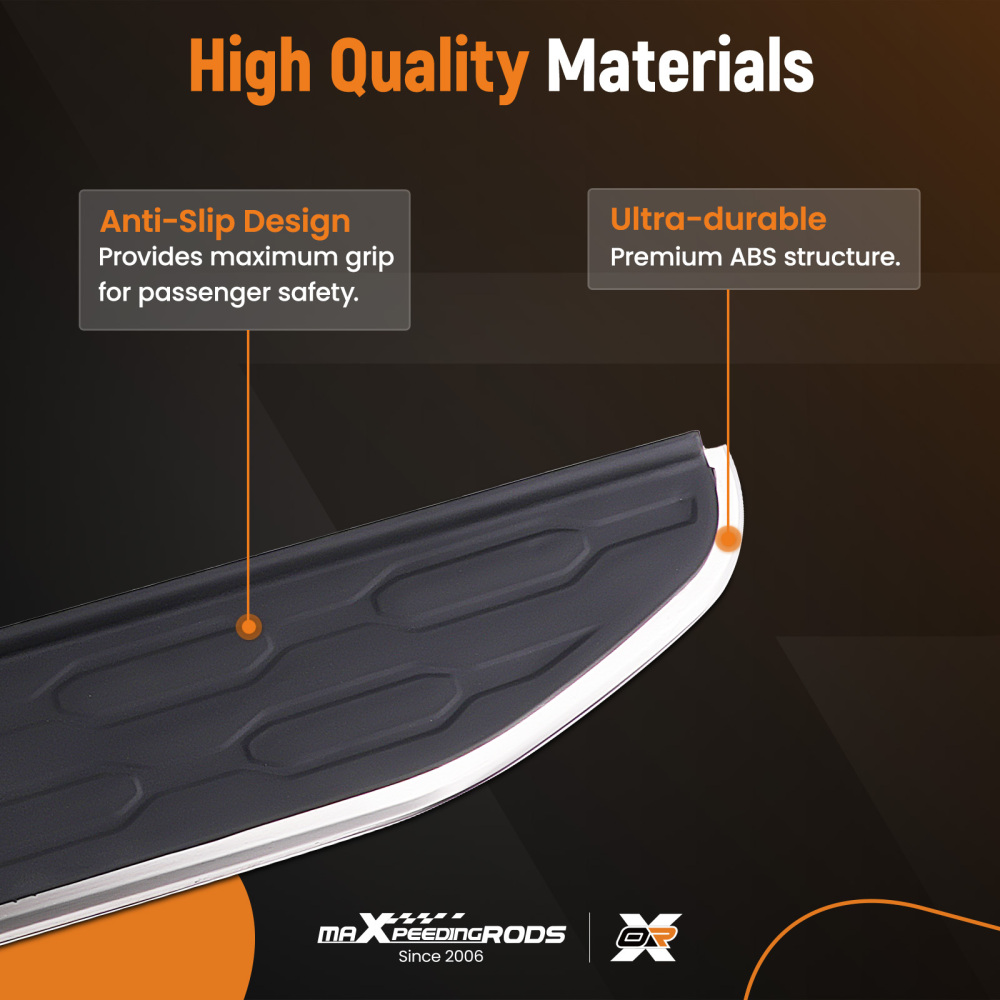 High Quality Materials

Anti-Slip Design
Provides maximum grip for passenger safety.

Ultra-durable
Premium ABS structure.

maXpeedingRODS
Since 2006

OR